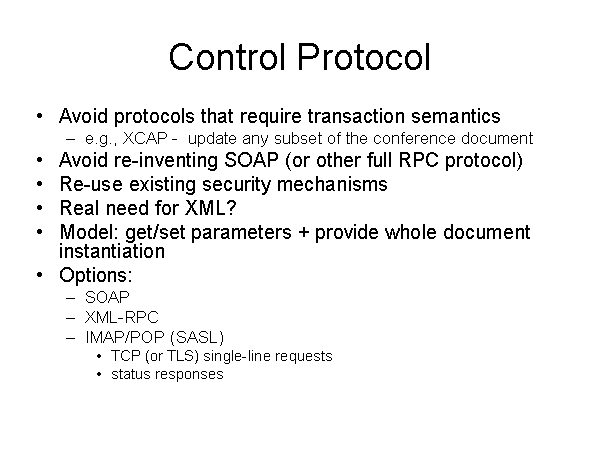 Control Protocol

• Avoid protocols that require transaction semantics
  – e.g., XCAP - update any subset of the conference document
• Avoid re-inventing SOAP (or other full RPC protocol)
• Re-use existing security mechanisms
• Real need for XML?
• Model: get/set parameters + provide whole document instantiation
• Options:
  – SOAP
  – XML-RPC
  – IMAP/POP (SASL)
    • TCP (or TLS) single-line requests
    • status responses